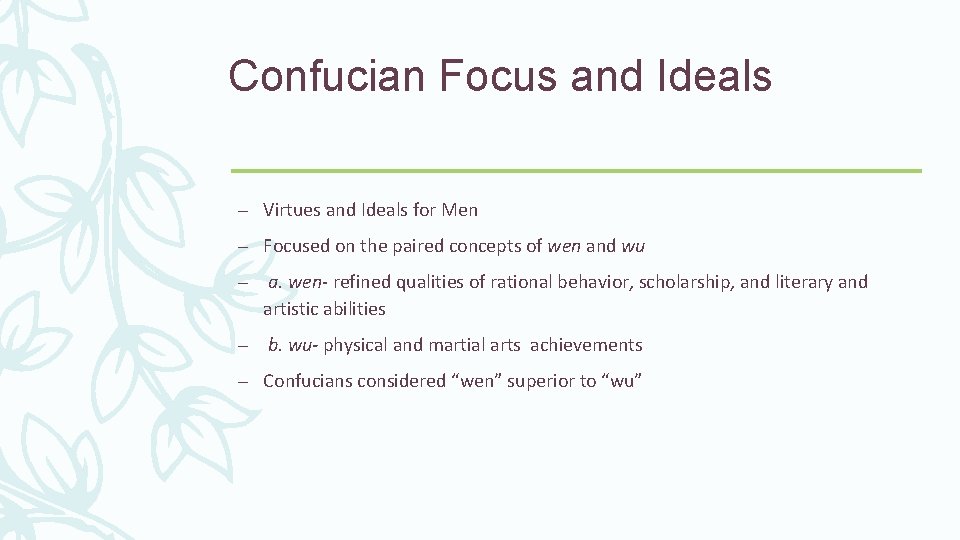 Confucian Focus and Ideals

– Virtues and Ideals for Men

– Focused on the paired concepts of wen and wu

– a. wen- refined qualities of rational behavior, scholarship, and literary and artistic abilities

– b. wu- physical and martial arts achievements

– Confucians considered “wen” superior to “wu”